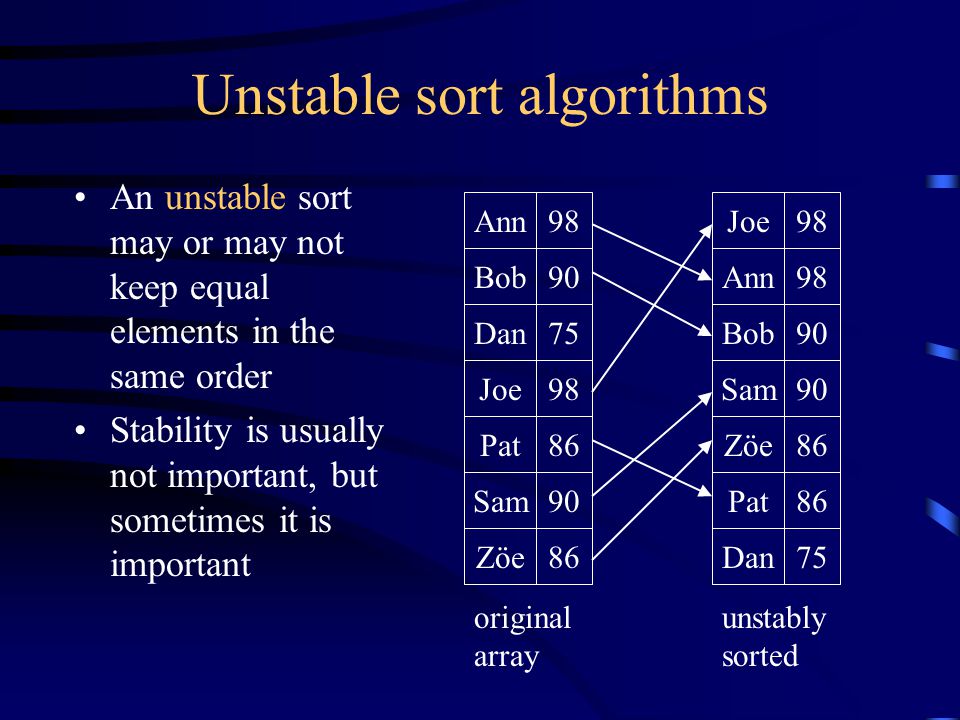 Unstable sort algorithms

• An unstable sort may or may not keep equal elements in the same order
• Stability is usually not important, but sometimes it is important

| Ann | 98 |
|---|---|
| Bob | 90 |
| Dan | 75 |
| Joe | 98 |
| Pat | 86 |
| Sam | 90 |
| Zöe | 86 |

original array

| Joe | 98 |
|---|---|
| Ann | 98 |
| Bob | 90 |
| Sam | 90 |
| Zöe | 86 |
| Pat | 86 |
| Dan | 75 |

unstably sorted